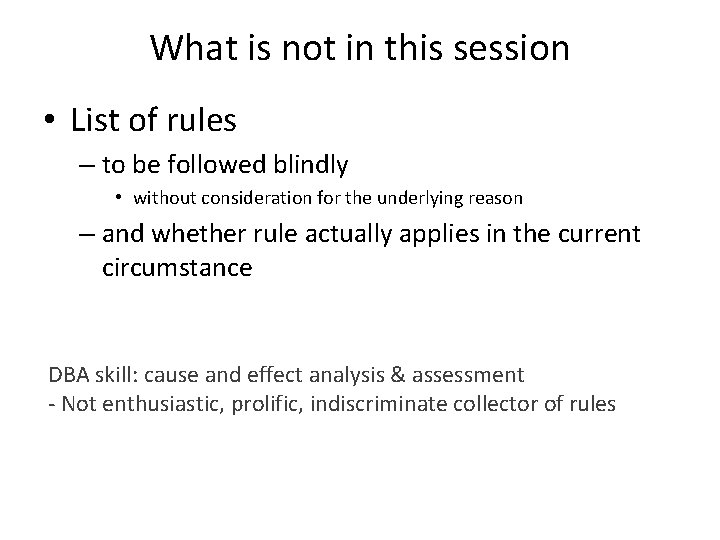 What is not in this session

• List of rules
– to be followed blindly
• without consideration for the underlying reason
– and whether rule actually applies in the current circumstance

DBA skill: cause and effect analysis & assessment
- Not enthusiastic, prolific, indiscriminate collector of rules